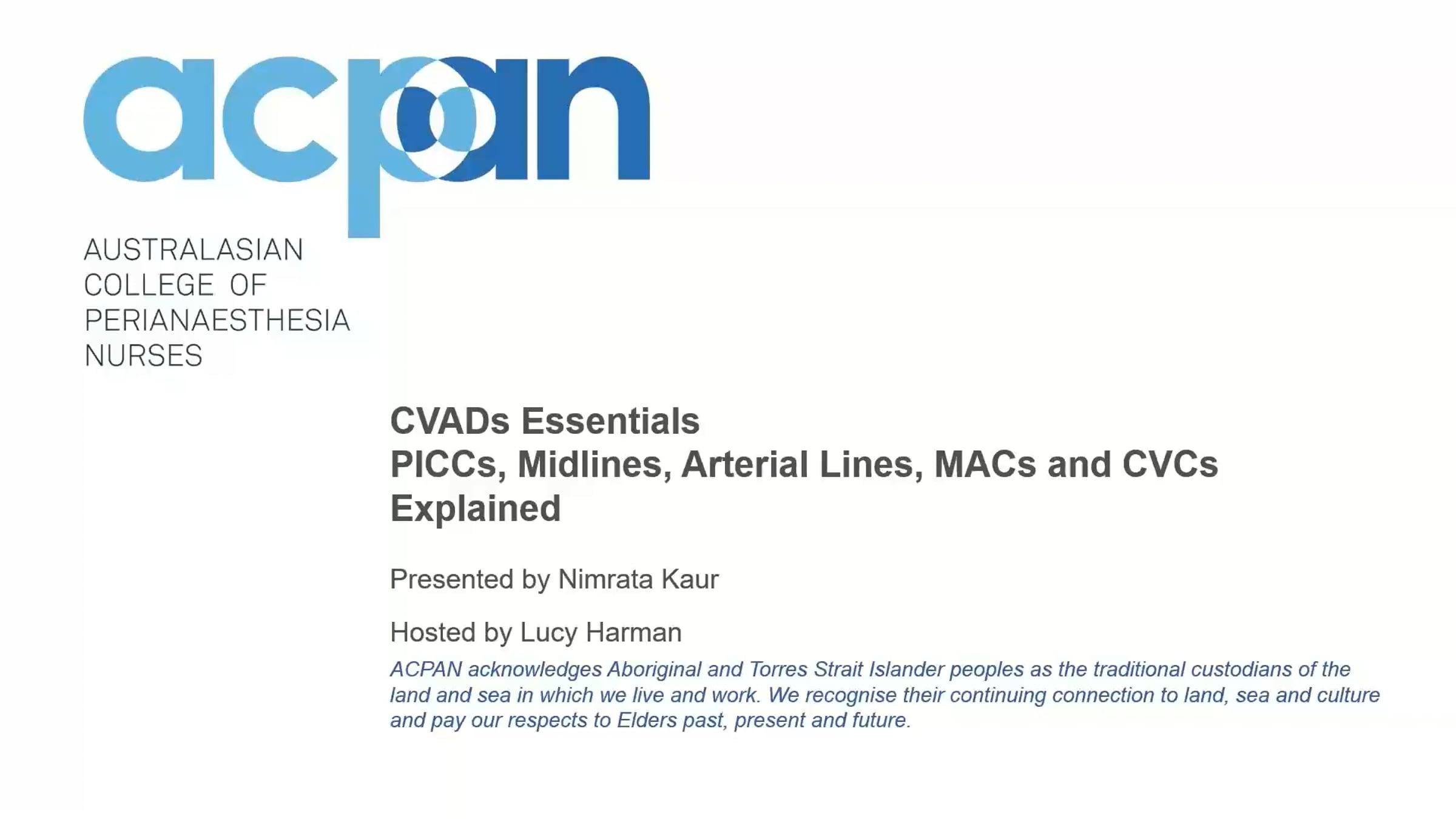 acpan

AUSTRALASIAN COLLEGE OF PERIANAESTHESIA NURSES

CVADs Essentials
PICCs, Midlines, Arterial Lines, MACs and CVCs Explained

Presented by Nimrata Kaur

Hosted by Lucy Harman

ACPAN acknowledges Aboriginal and Torres Strait Islander peoples as the traditional custodians of the land and sea in which we live and work. We recognise their continuing connection to land, sea and culture and pay our respects to Elders past, present and future.